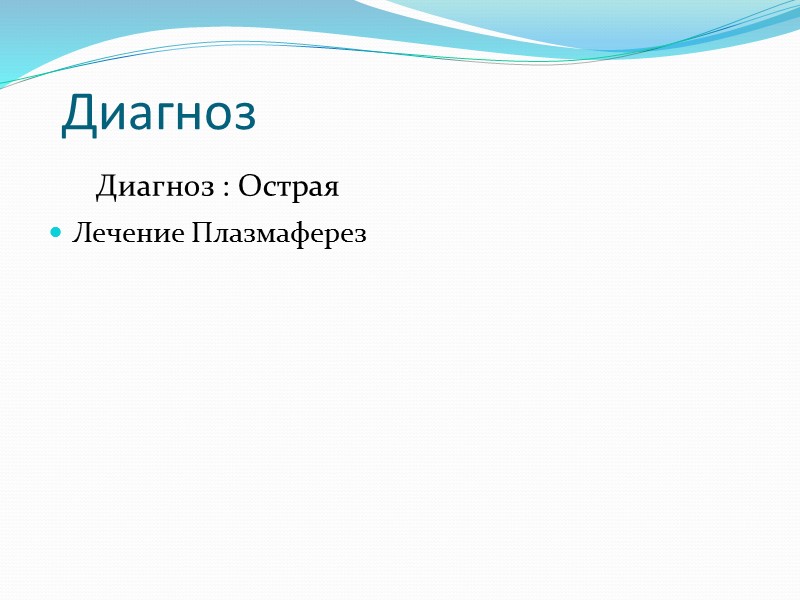 Диагноз

Диагноз : Острая

Лечение Плазмаферез